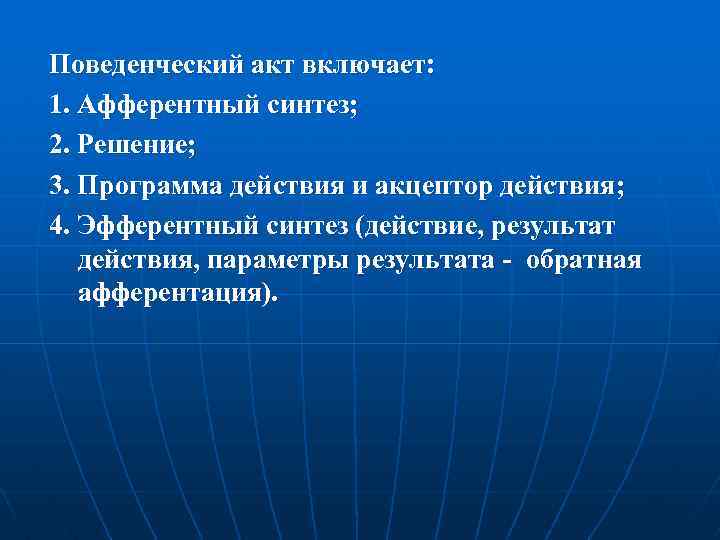 Поведенческий акт включает:
1. Афферентный синтез;
2. Решение;
3. Программа действия и акцептор действия;
4. Эфферентный синтез (действие, результат действия, параметры результата - обратная афферентация).